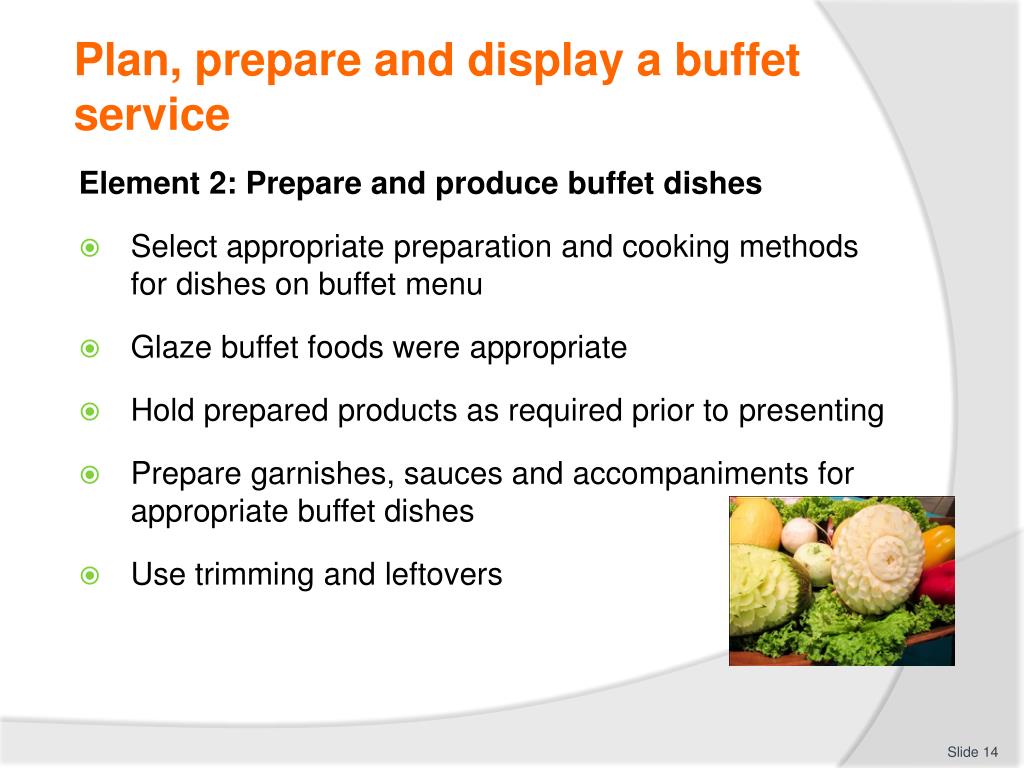 Plan, prepare and display a buffet service

Element 2: Prepare and produce buffet dishes

Select appropriate preparation and cooking methods for dishes on buffet menu

Glaze buffet foods were appropriate

Hold prepared products as required prior to presenting

Prepare garnishes, sauces and accompaniments for appropriate buffet dishes

Use trimming and leftovers

Slide 14